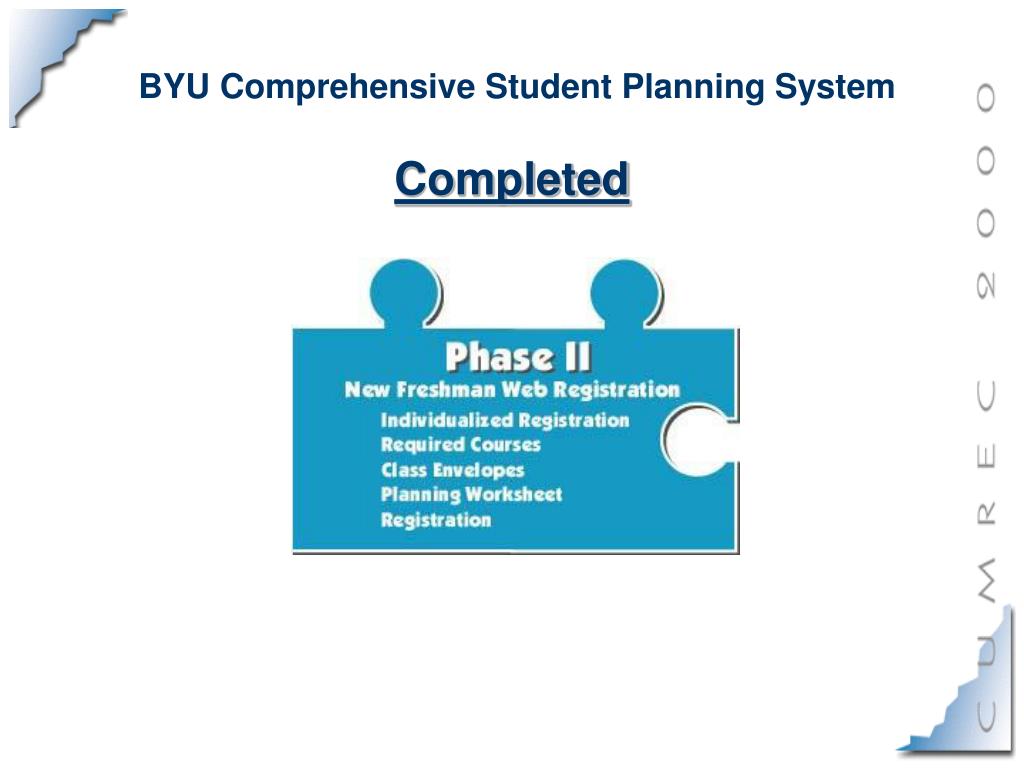 BYU Comprehensive Student Planning System

Completed

Phase II
New Freshman Web Registration
Individualized Registration
Required Courses
Class Envelopes
Planning Worksheet
Registration

CUMREC 2000